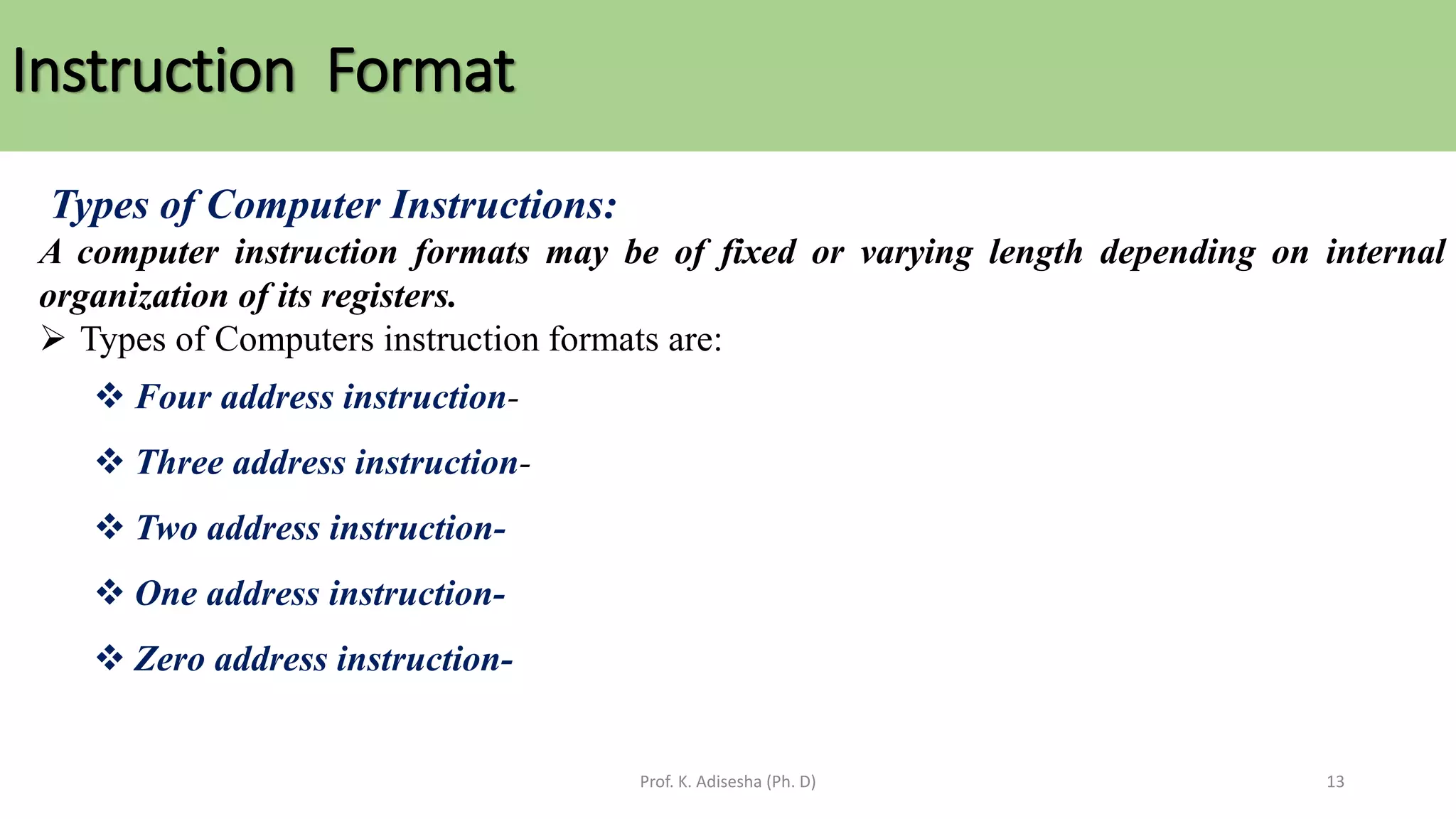 Instruction Format

Types of Computer Instructions:

A computer instruction formats may be of fixed or varying length depending on internal organization of its registers.

➢ Types of Computers instruction formats are:

❖ Four address instruction-

❖ Three address instruction-

❖ Two address instruction-

❖ One address instruction-

❖ Zero address instruction-

Prof. K. Adisesha (Ph. D)

13